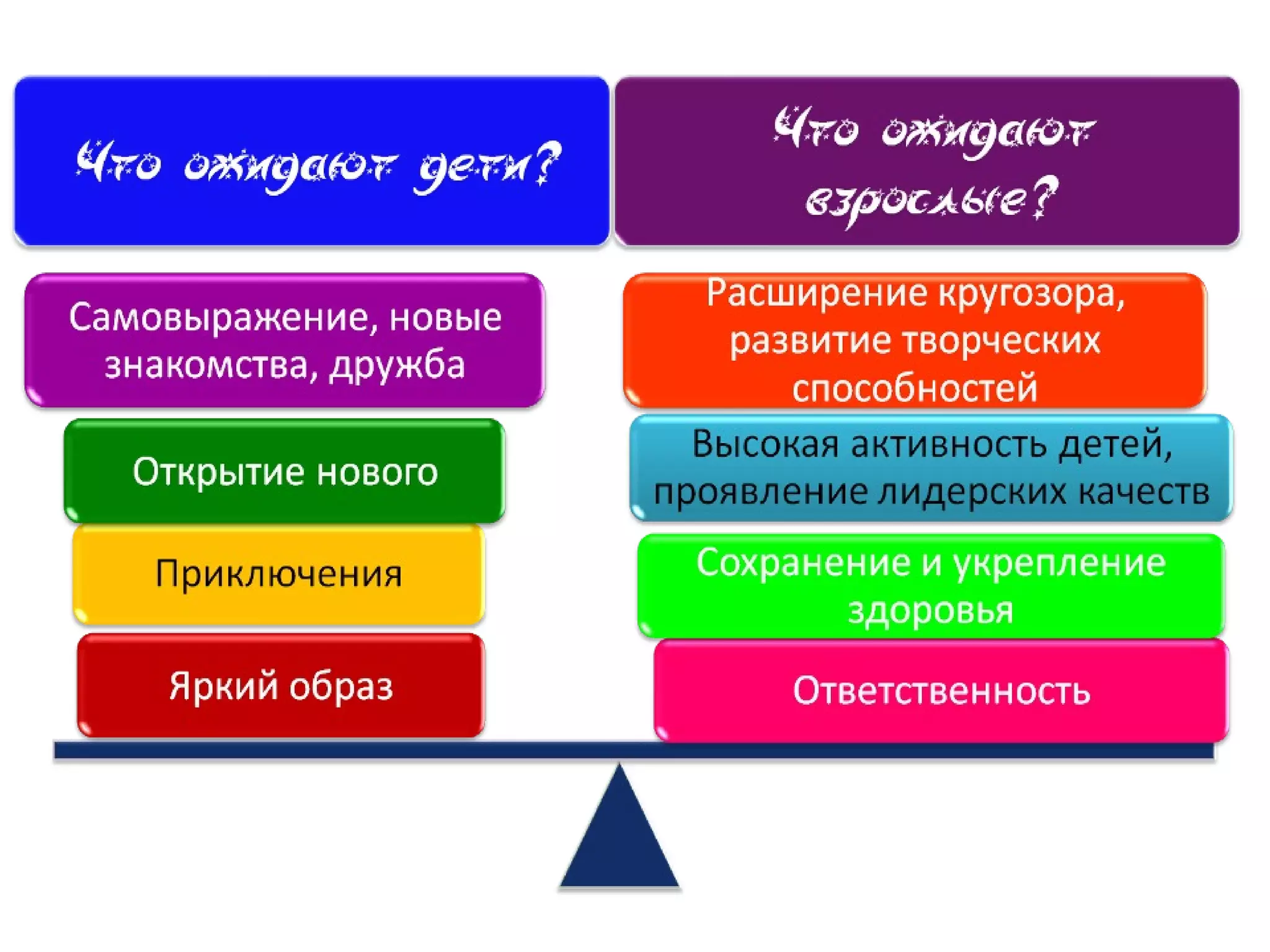 Что ожидают дети?

Самовыражение, новые знакомства, дружба

Открытие нового

Приключения

Яркий образ

Что ожидают взрослые?

Расширение кругозора, развитие творческих способностей

Высокая активность детей, проявление лидерских качеств

Сохранение и укрепление здоровья

Ответственность